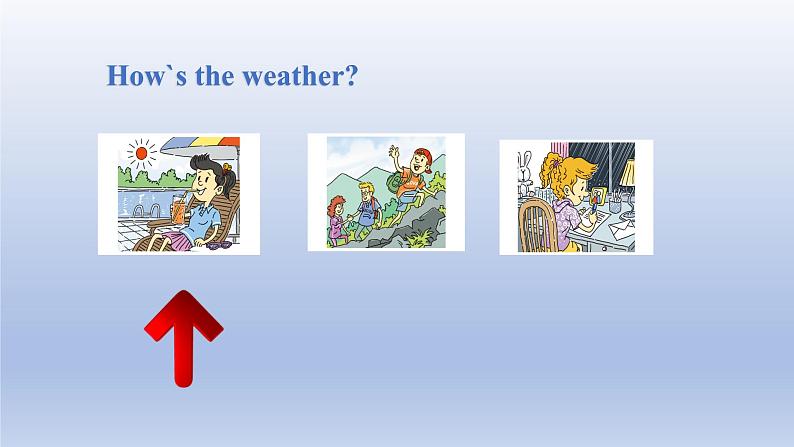 How`s the weather?